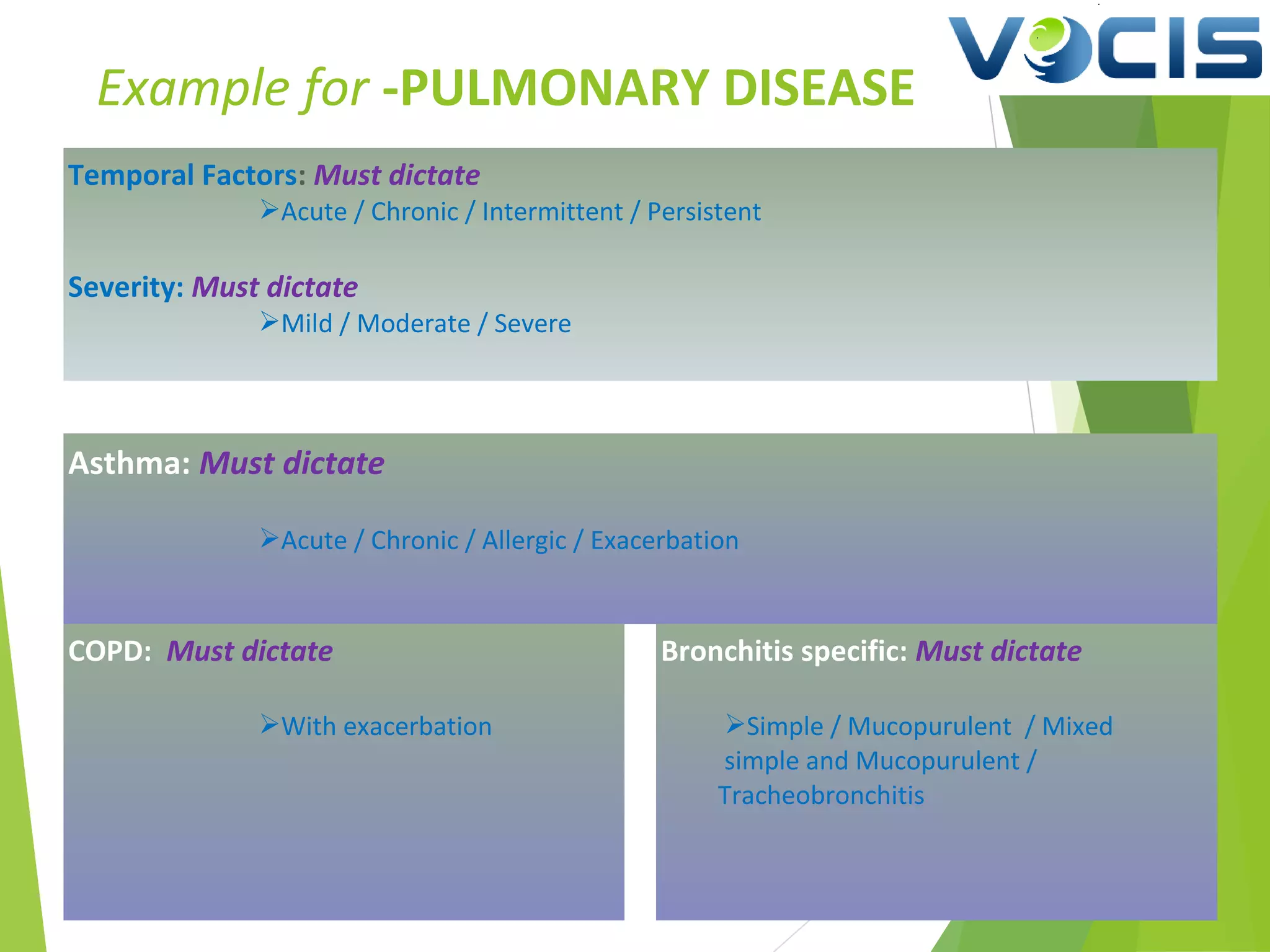 VOCIS

Example for -PULMONARY DISEASE

Temporal Factors: Must dictate

➢Acute / Chronic / Intermittent / Persistent

Severity: Must dictate

➢Mild / Moderate / Severe

Asthma: Must dictate

➢Acute / Chronic / Allergic / Exacerbation

COPD: Must dictate

➢With exacerbation

Bronchitis specific: Must dictate

➢Simple / Mucopurulent / Mixed simple and Mucopurulent / Tracheobronchitis